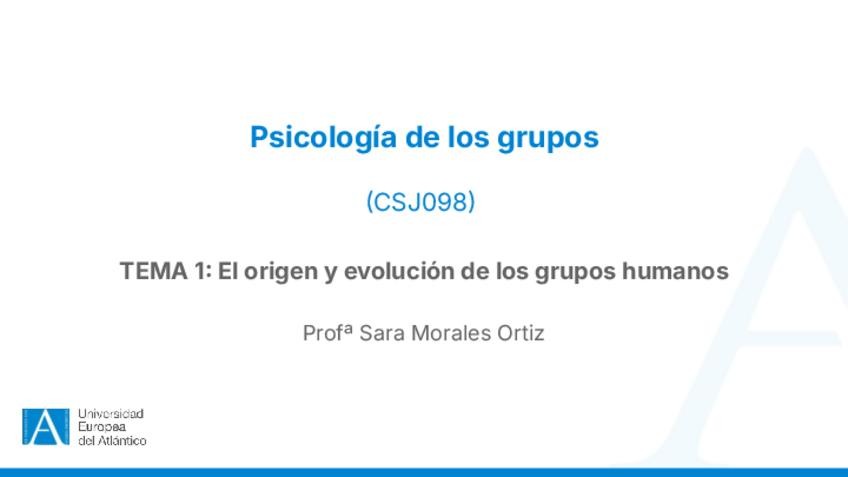 Psicología de los grupos

(CSJ098)

TEMA 1: El origen y evolución de los grupos humanos

Profª Sara Morales Ortiz

Universidad Europea del Atlántico